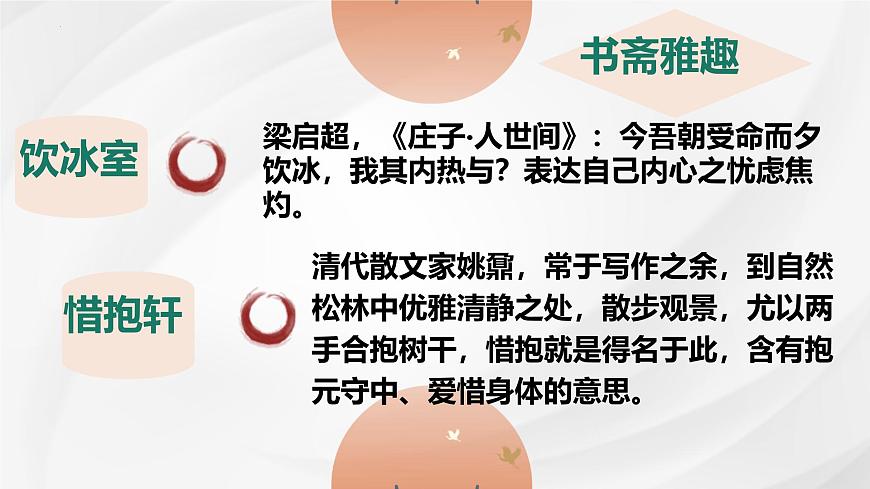 书斋雅趣

饮冰室

梁启超，《庄子·人世间》：今吾朝受命而夕饮冰，我其内热与？表达自己内心之忧虑焦灼。

惜抱轩

清代散文家姚鼐，常于写作之余，到自然松林中优雅清静之处，散步观景，尤以两手合抱树干，惜抱就是得名于此，含有抱元守中、爱惜身体的意思。